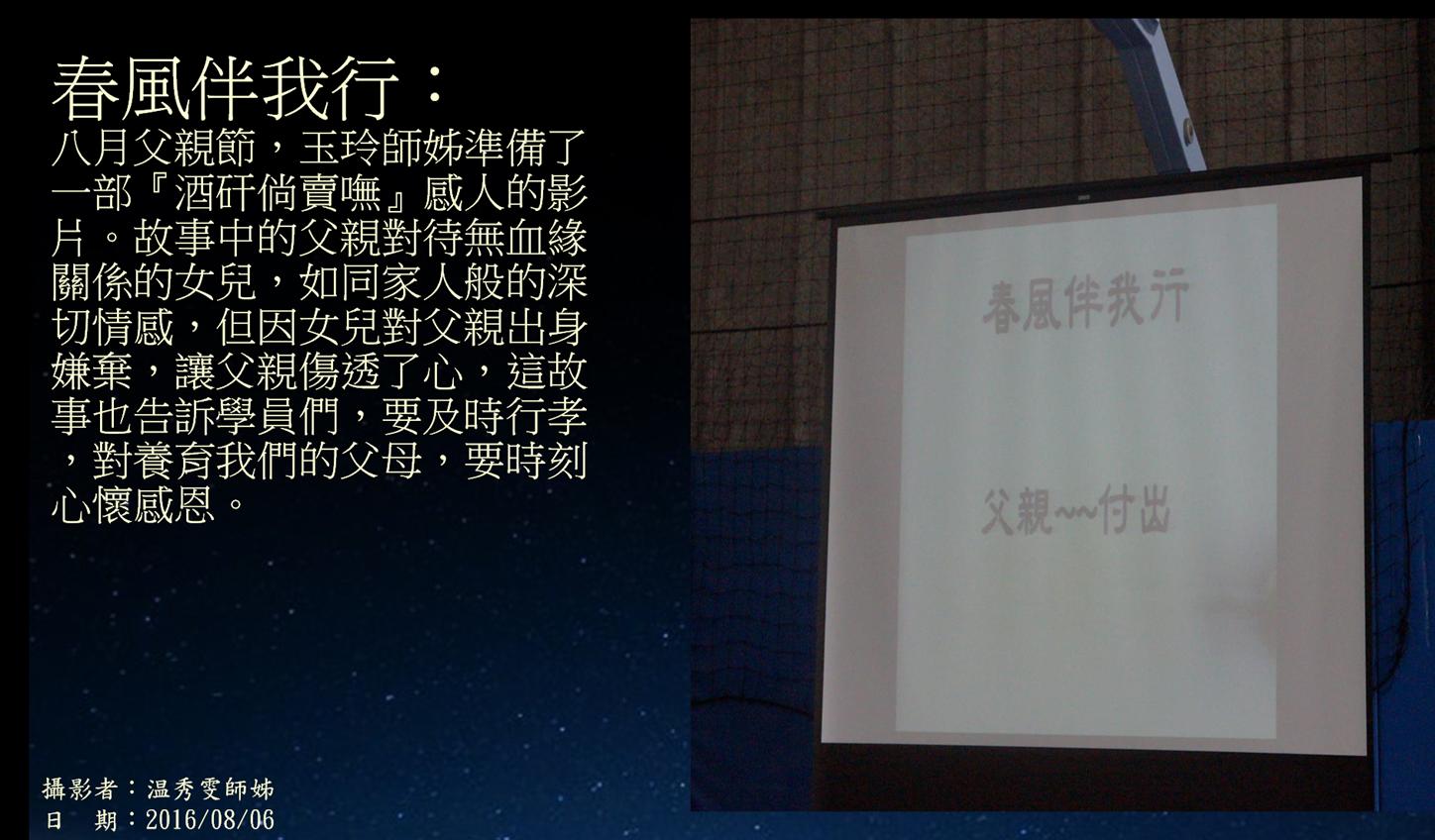 春風伴我行：
八月父親節，玉玲師姊準備了一部『酒矸倘賣嘸』感人的影片。故事中的父親對待無血緣關係的女兒，如同家人般的深切情感，但因女兒對父親出身嫌棄，讓父親傷透了心，這故事也告訴學員們，要及時行孝，對養育我們的父母，要時刻心懷感恩。

春風伴我行

父親~~付出

攝影者：温秀雯師姊
日　期：2016/08/06